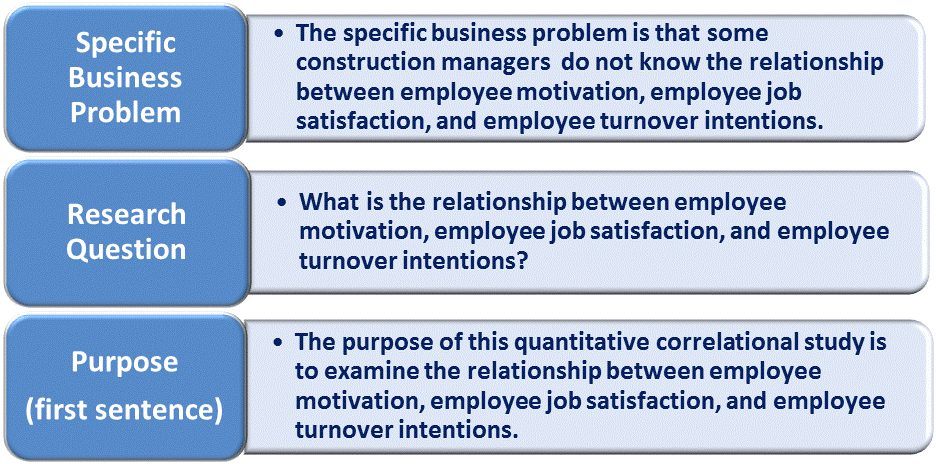 Specific Business Problem

• The specific business problem is that some construction managers do not know the relationship between employee motivation, employee job satisfaction, and employee turnover intentions.

Research Question

• What is the relationship between employee motivation, employee job satisfaction, and employee turnover intentions?

Purpose (first sentence)

• The purpose of this quantitative correlational study is to examine the relationship between employee motivation, employee job satisfaction, and employee turnover intentions.